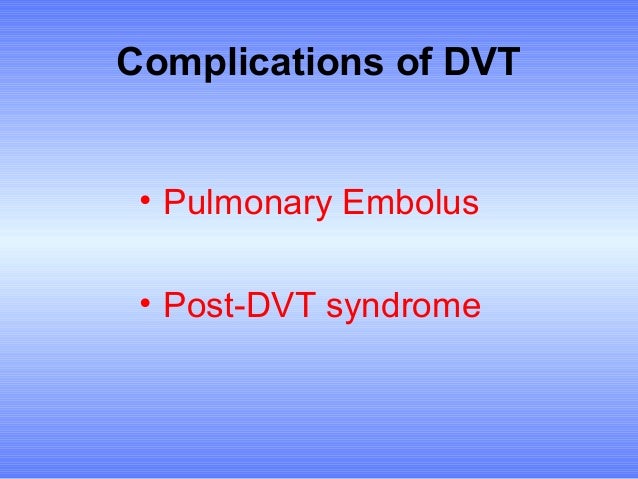 Complications of DVT

• Pulmonary Embolus

• Post-DVT syndrome